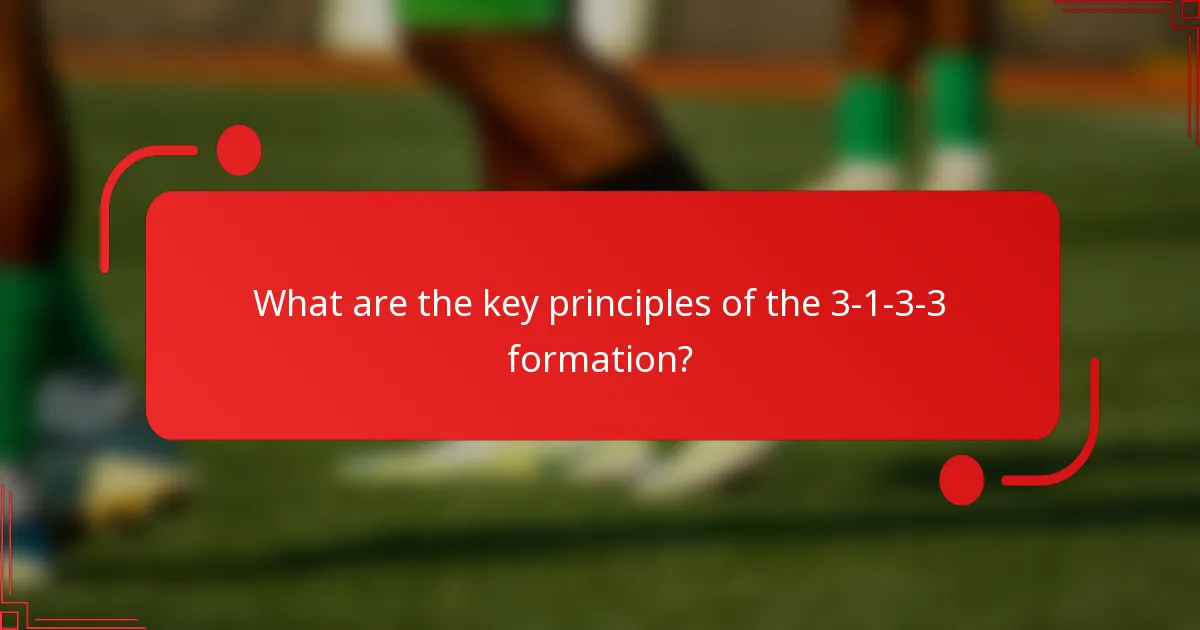 What are the key principles of the 3-1-3-3 formation?